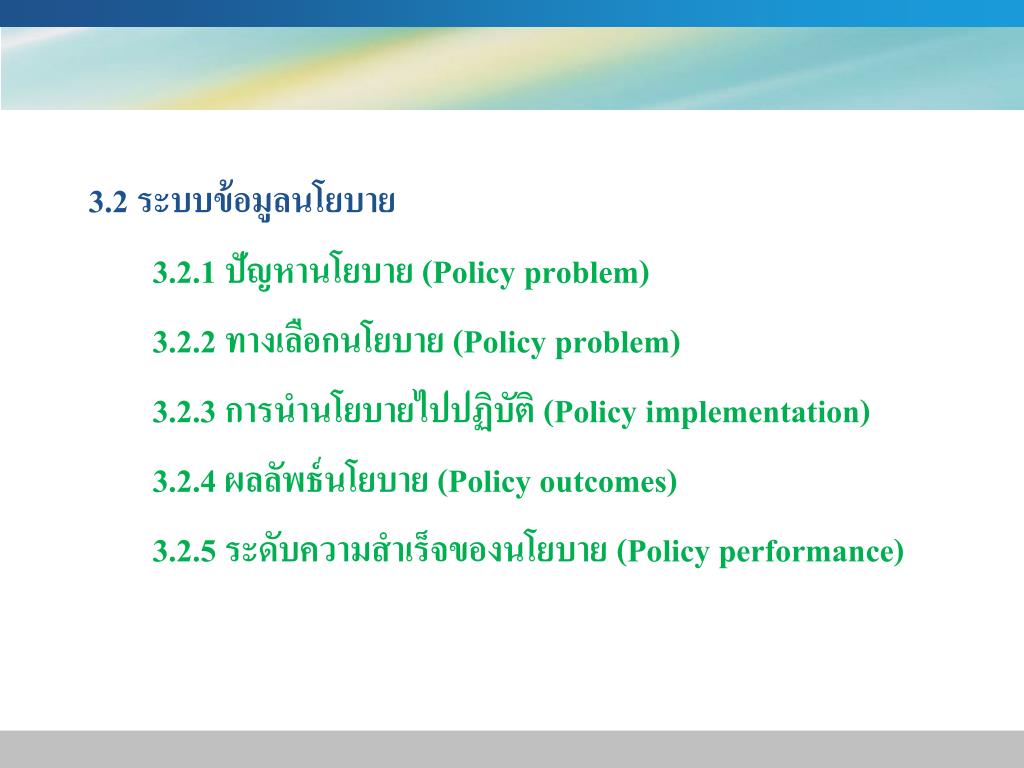 3.2 ระบบข้อมูลนโยบาย

3.2.1 ปัญหานโยบาย (Policy problem)

3.2.2 ทางเลือกนโยบาย (Policy problem)

3.2.3 การนำนโยบายไปปฏิบัติ (Policy implementation)

3.2.4 ผลลัพธ์นโยบาย (Policy outcomes)

3.2.5 ระดับความสำเร็จของนโยบาย (Policy performance)